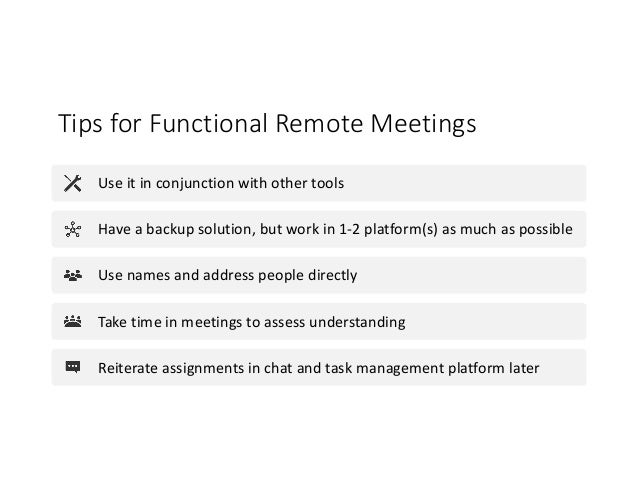 Tips for Functional Remote Meetings

Use it in conjunction with other tools

Have a backup solution, but work in 1-2 platform(s) as much as possible

Use names and address people directly

Take time in meetings to assess understanding

Reiterate assignments in chat and task management platform later